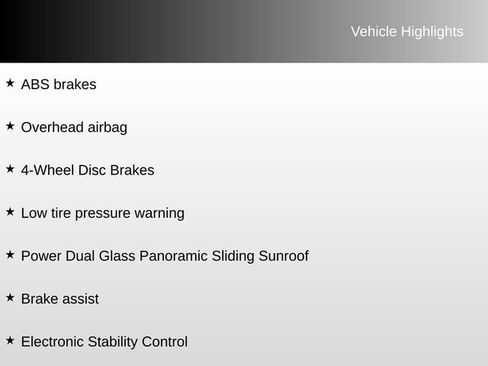 Vehicle Highlights

★ ABS brakes

★ Overhead airbag

★ 4-Wheel Disc Brakes

★ Low tire pressure warning

★ Power Dual Glass Panoramic Sliding Sunroof

★ Brake assist

★ Electronic Stability Control